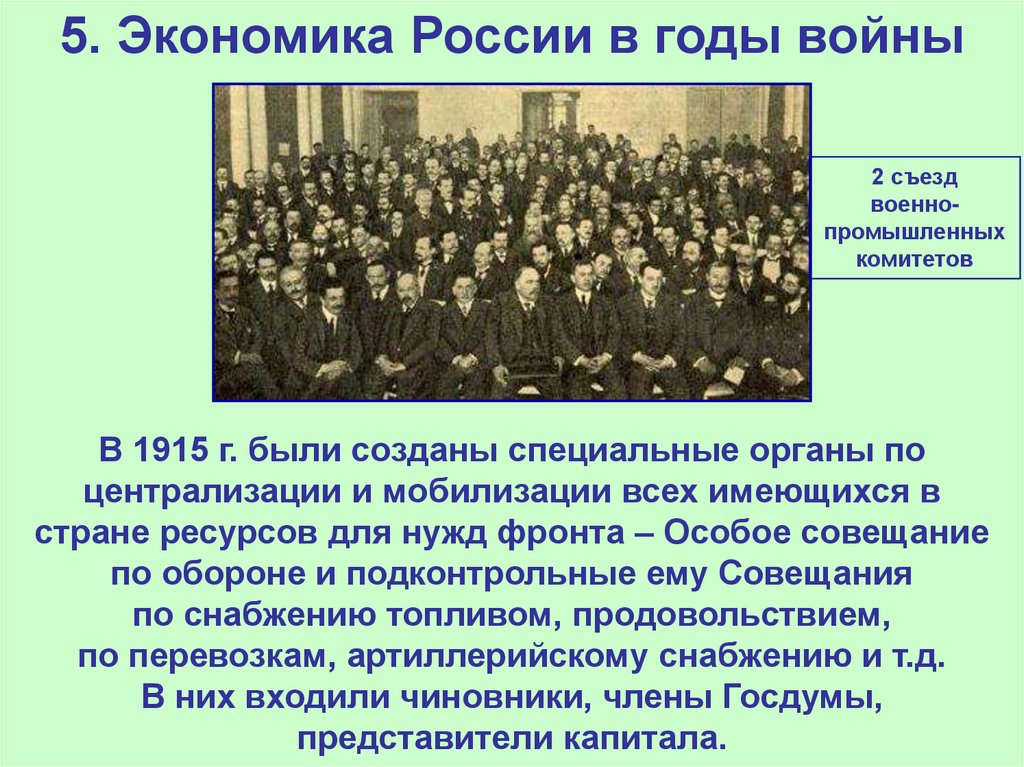 5. Экономика России в годы войны

2 съезд военно-промышленных комитетов

В 1915 г. были созданы специальные органы по централизации и мобилизации всех имеющихся в стране ресурсов для нужд фронта – Особое совещание по обороне и подконтрольные ему Совещания по снабжению топливом, продовольствием, по перевозкам, артиллерийскому снабжению и т.д. В них входили чиновники, члены Госдумы, представители капитала.